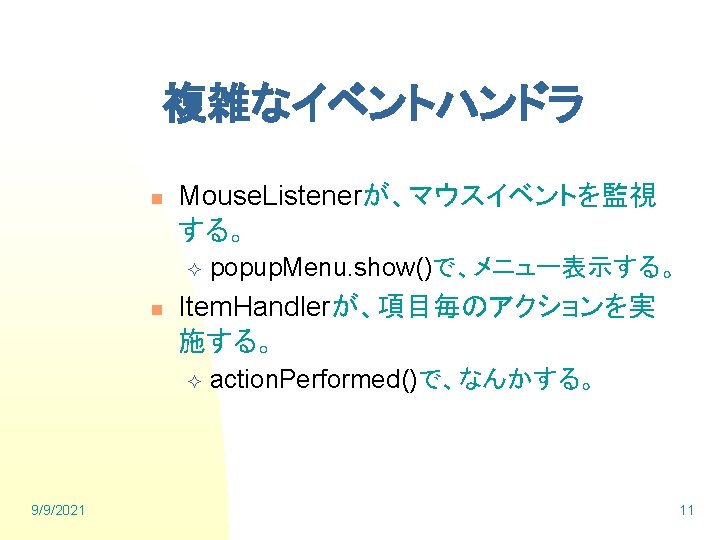 複雑なイベントハンドラ

MouseListenerが、マウスイベントを監視する。

popupMenu.show()で、メニュー表示する。

ItemHandlerが、項目毎のアクションを実施する。

actionPerformed()で、なんかする。

9/9/2021

11